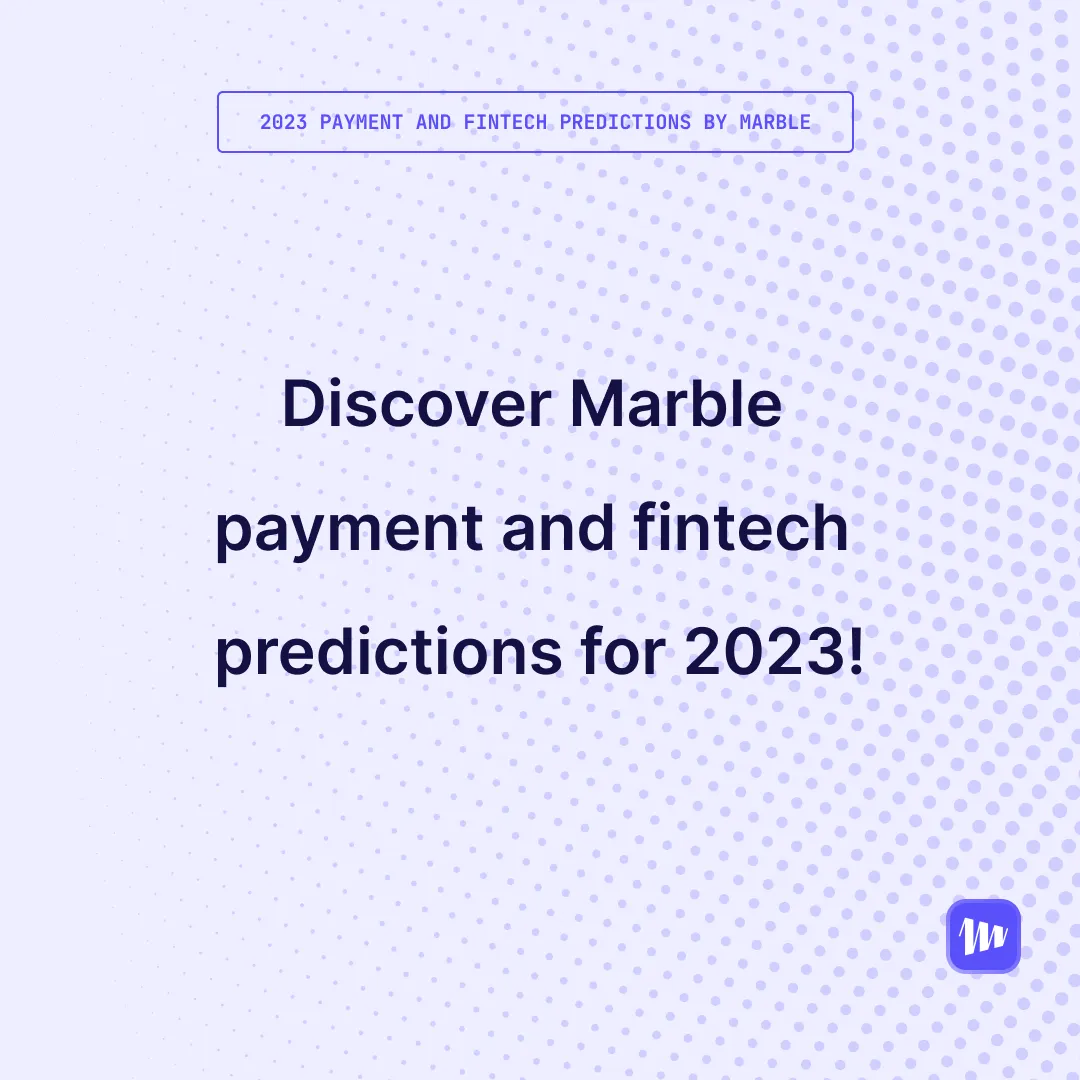 2023 PAYMENT AND FINTECH PREDICTIONS BY MARBLE

Discover Marble payment and fintech predictions for 2023!